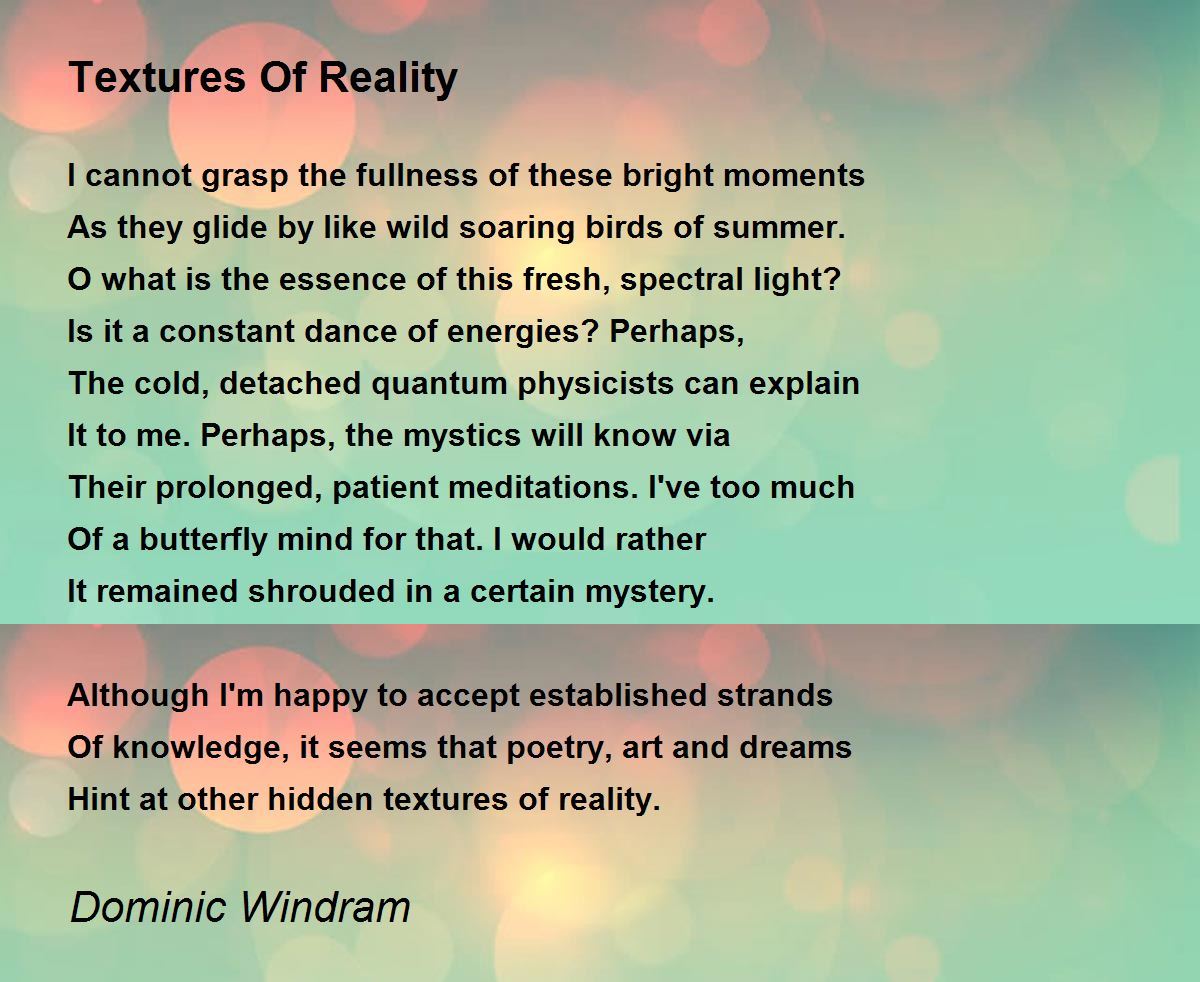 Textures Of Reality

I cannot grasp the fullness of these bright moments
As they glide by like wild soaring birds of summer.
O what is the essence of this fresh, spectral light?
Is it a constant dance of energies? Perhaps,
The cold, detached quantum physicists can explain
It to me. Perhaps, the mystics will know via
Their prolonged, patient meditations. I've too much
Of a butterfly mind for that. I would rather
It remained shrouded in a certain mystery.

Although I'm happy to accept established strands
Of knowledge, it seems that poetry, art and dreams
Hint at other hidden textures of reality.

Dominic Windram